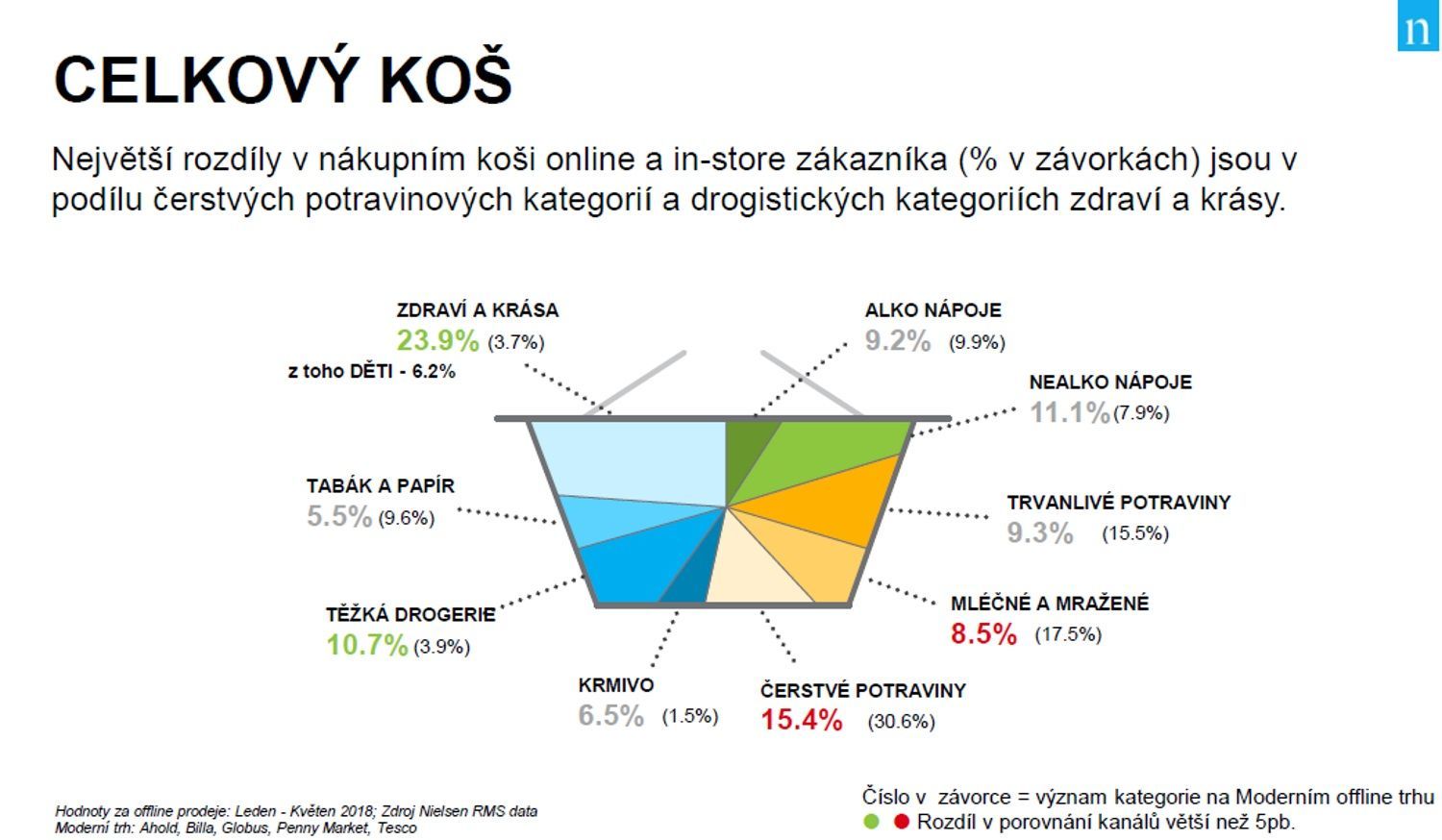 n

CELKOVÝ KOŠ

Největší rozdíly v nákupním koši online a in-store zákazníka (% v závorkách) jsou v podílu čerstvých potravinových kategorií a drogistických kategoriích zdraví a krásy.

ZDRAVÍ A KRÁSA
23.9% (3.7%)
z toho DĚTI - 6.2%

ALKO NÁPOJE
9.2% (9.9%)

NEALKO NÁPOJE
11.1% (7.9%)

TABÁK A PAPÍR
5.5% (9.6%)

TRVANLIVÉ POTRAVINY
9.3% (15.5%)

TĚŽKÁ DROGERIE
10.7% (3.9%)

MLÉČNÉ A MRAŽENÉ
8.5% (17.5%)

KRMIVO
6.5% (1.5%)

ČERSTVÉ POTRAVINY
15.4% (30.6%)

Hodnoty za offline prodeje: Leden - Květen 2018; Zdroj Nielsen RMS data
Moderní trh: Ahold, Billa, Globus, Penny Market, Tesco

Číslo v závorce = význam kategorie na Moderním offline trhu
Rozdíl v porovnání kanálů větší než 5pb.